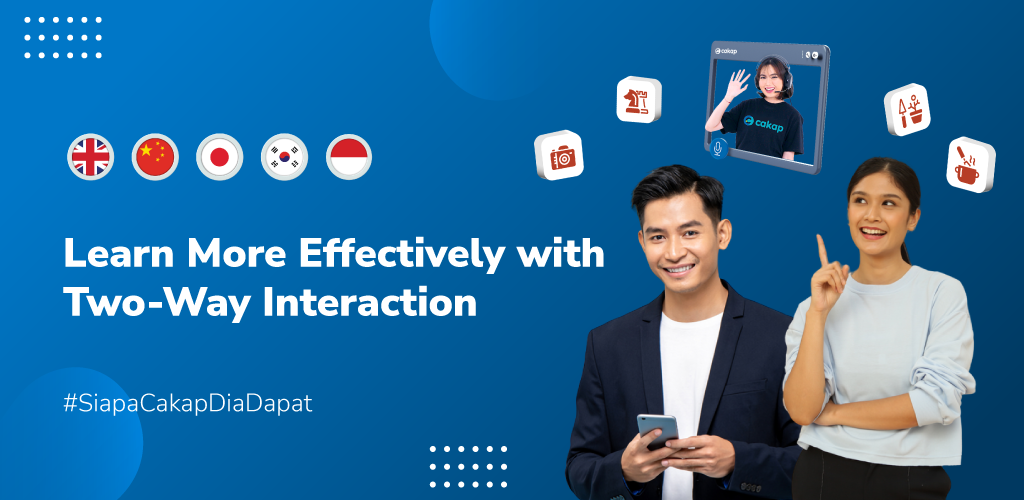 cakap

cakap

Learn More Effectively with Two-Way Interaction

#SiapaCakapDiaDapat